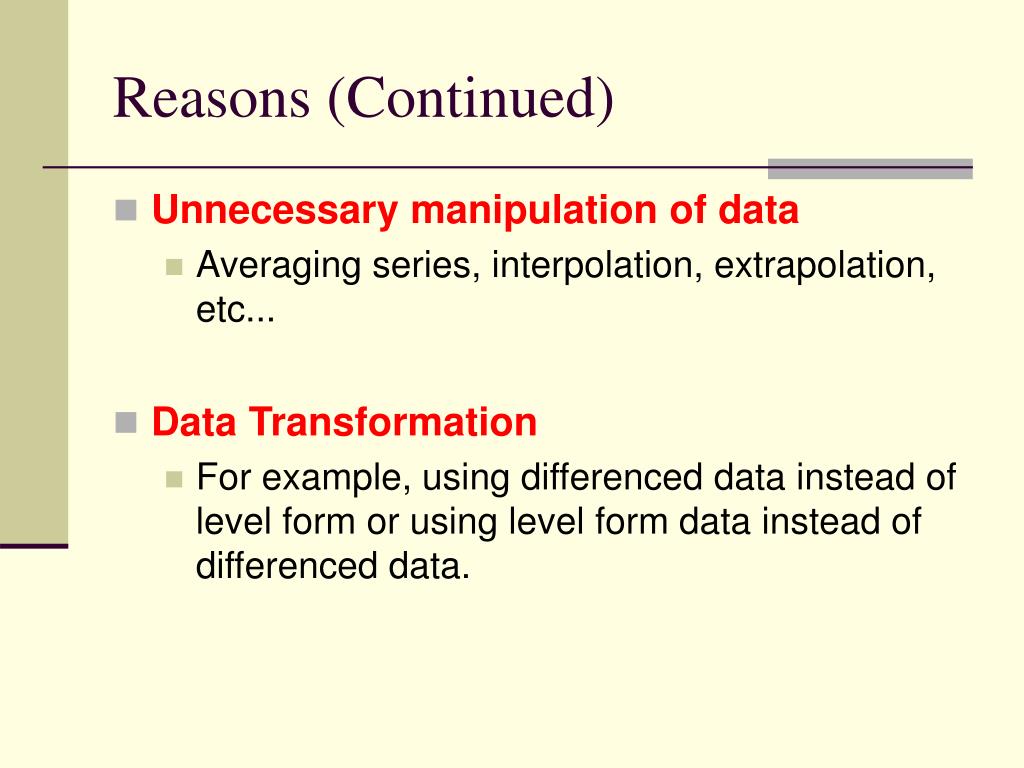 Reasons (Continued)

Unnecessary manipulation of data

Averaging series, interpolation, extrapolation, etc...

Data Transformation

For example, using differenced data instead of level form or using level form data instead of differenced data.